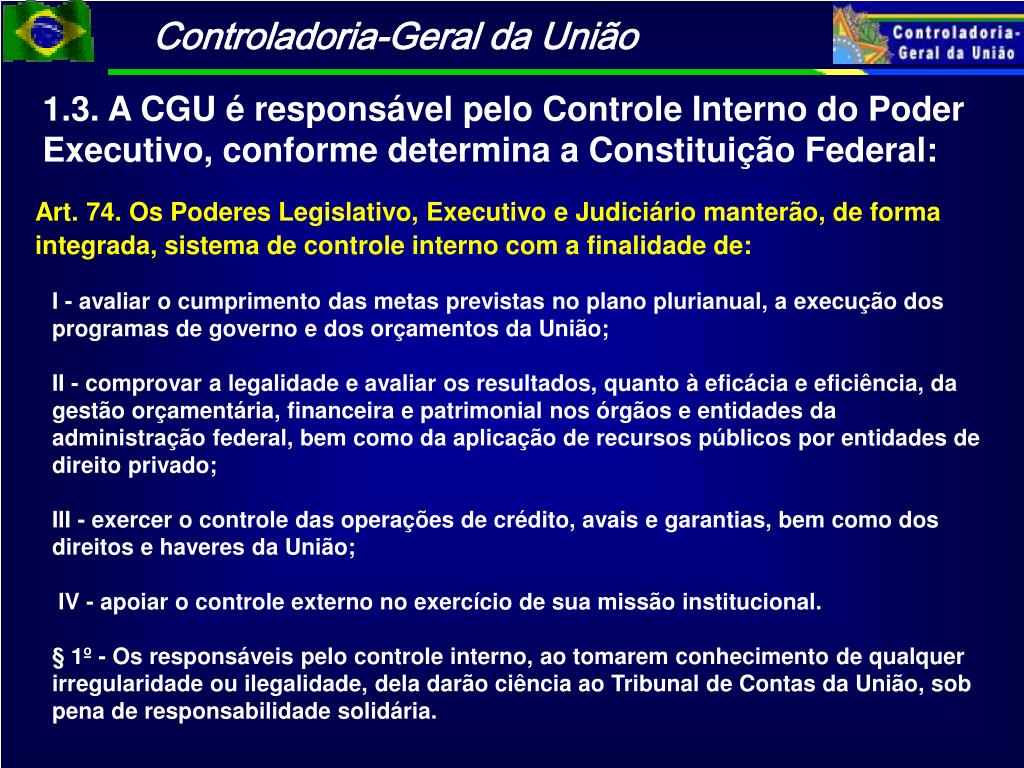 Controladoria-Geral da União

Controladoria-Geral da União

1.3. A CGU é responsável pelo Controle Interno do Poder Executivo, conforme determina a Constituição Federal:

Art. 74. Os Poderes Legislativo, Executivo e Judiciário manterão, de forma integrada, sistema de controle interno com a finalidade de:

I - avaliar o cumprimento das metas previstas no plano plurianual, a execução dos programas de governo e dos orçamentos da União;

II - comprovar a legalidade e avaliar os resultados, quanto à eficácia e eficiência, da gestão orçamentária, financeira e patrimonial nos órgãos e entidades da administração federal, bem como da aplicação de recursos públicos por entidades de direito privado;

III - exercer o controle das operações de crédito, avais e garantias, bem como dos direitos e haveres da União;

IV - apoiar o controle externo no exercício de sua missão institucional.

§ 1º - Os responsáveis pelo controle interno, ao tomarem conhecimento de qualquer irregularidade ou ilegalidade, dela darão ciência ao Tribunal de Contas da União, sob pena de responsabilidade solidária.